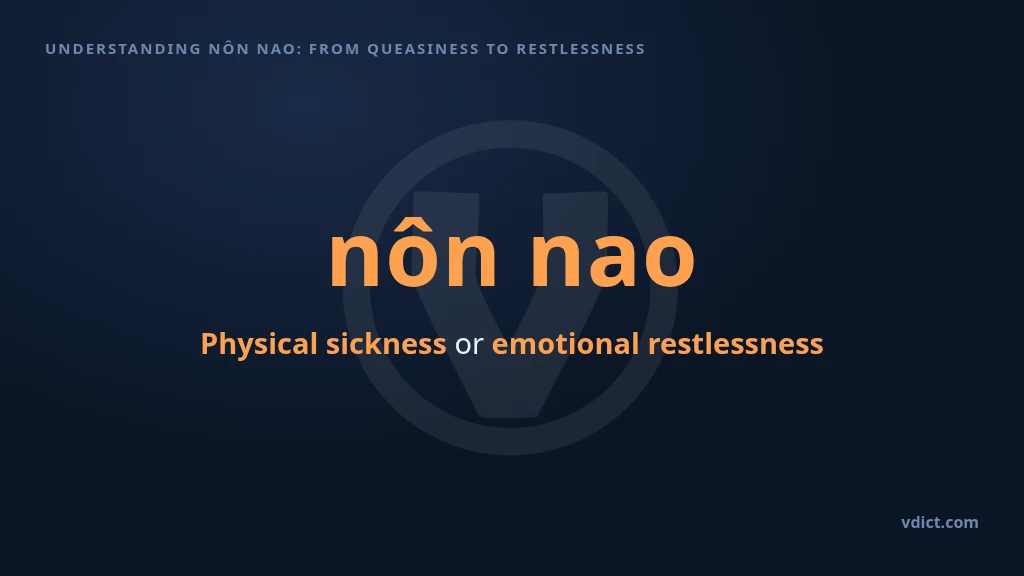 UNDERSTANDING NÔN NAO: FROM QUEASINESS TO RESTLESSNESS

nôn nao

Physical sickness or emotional restlessness

vdict.com